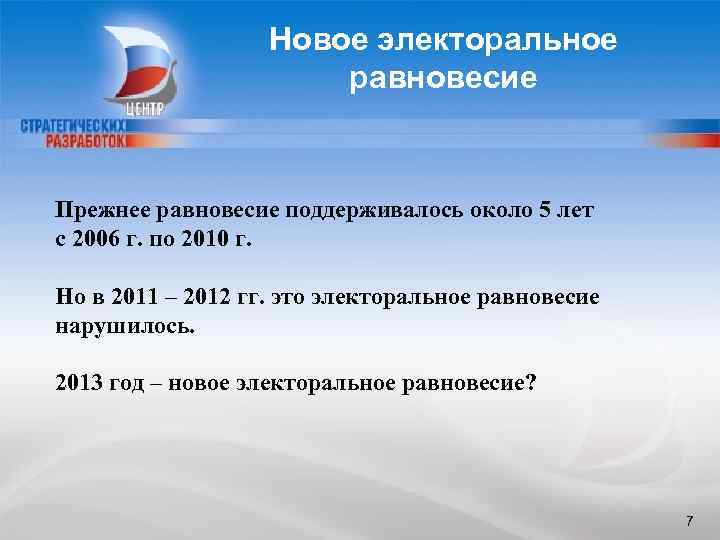 ЦЕНТР
СТРАТЕГИЧЕСКИХ
РАЗРАБОТОК

Новое электоральное равновесие

Прежнее равновесие поддерживалось около 5 лет с 2006 г. по 2010 г.

Но в 2011 – 2012 гг. это электоральное равновесие нарушилось.

2013 год – новое электоральное равновесие?

7